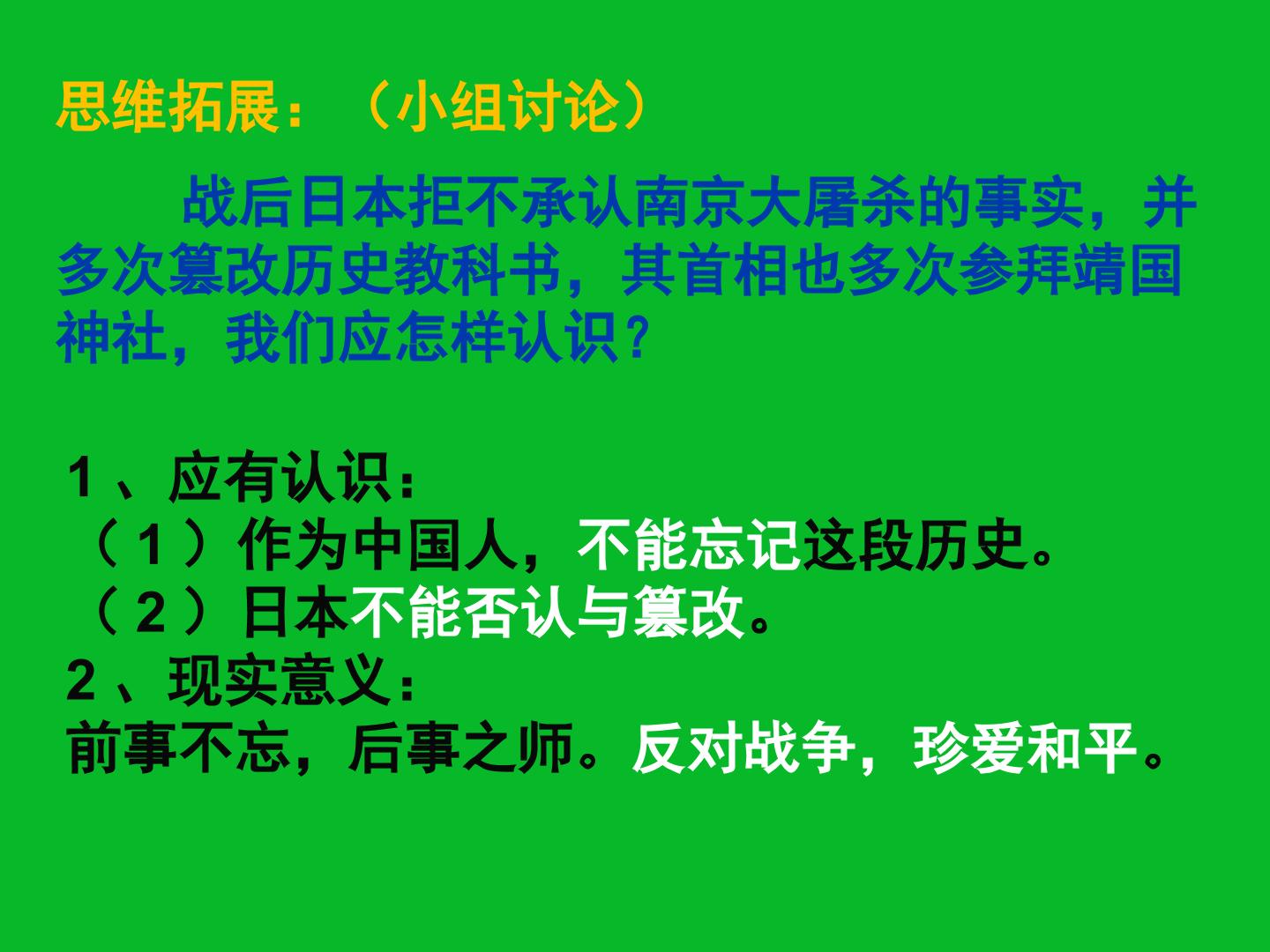 思维拓展：（小组讨论）

战后日本拒不承认南京大屠杀的事实，并多次篡改历史教科书，其首相也多次参拜靖国神社，我们应怎样认识？

1、应有认识：
（1）作为中国人，不能忘记这段历史。
（2）日本不能否认与篡改。
2、现实意义：
前事不忘，后事之师。反对战争，珍爱和平。